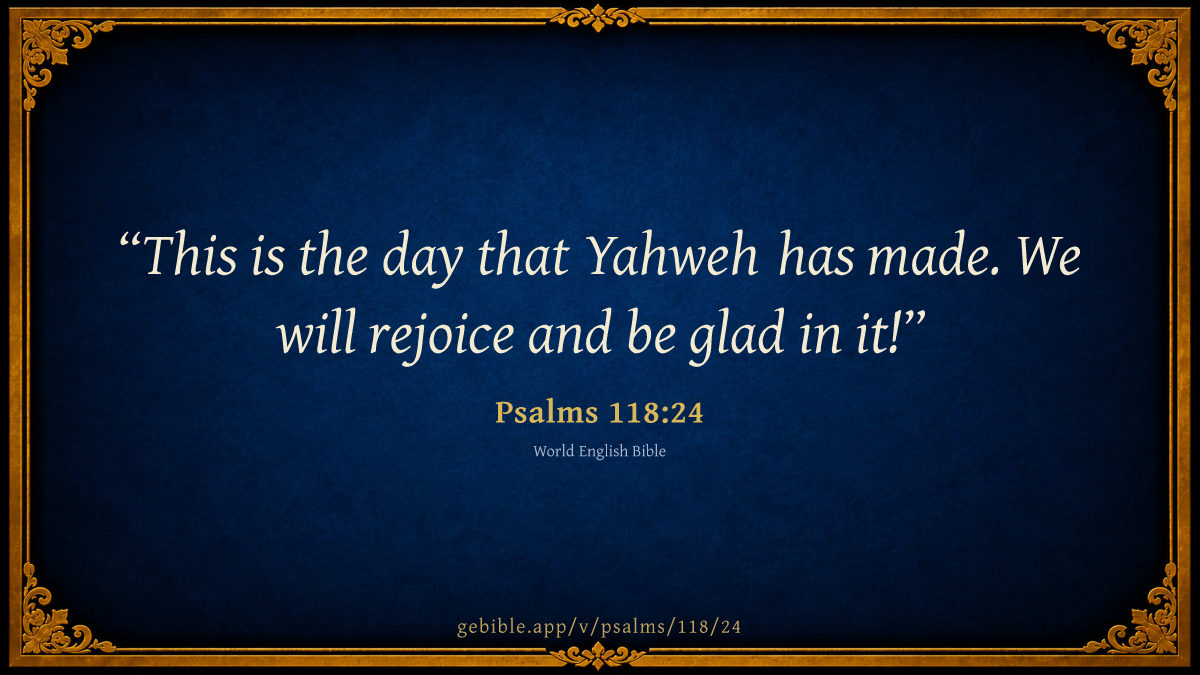 “This is the day that Yahweh has made. We will rejoice and be glad in it!”

Psalms 118:24

World English Bible

gebible.app/v/psalms/118/24